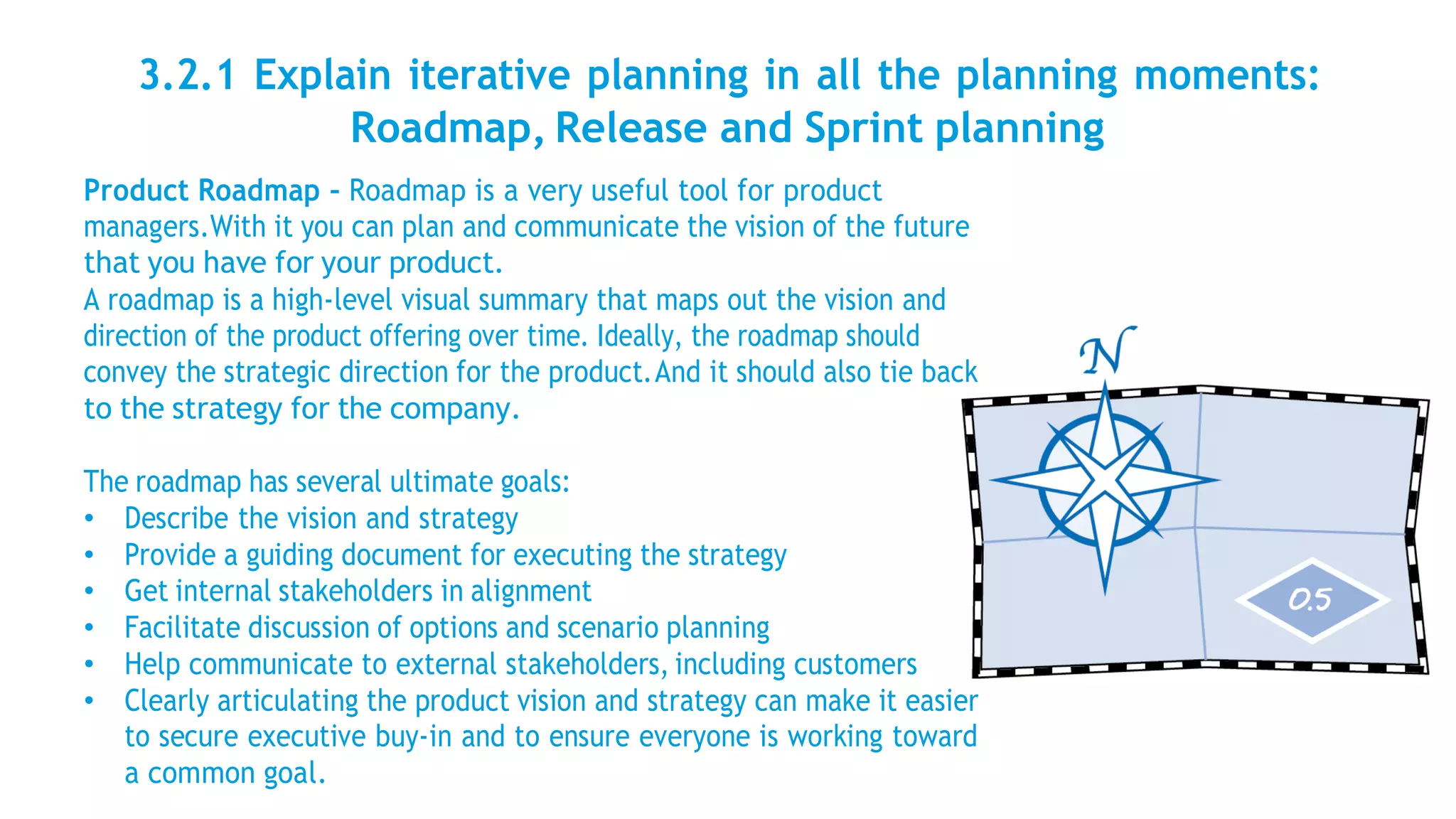 3.2.1 Explain iterative planning in all the planning moments: Roadmap, Release and Sprint planning

Product Roadmap - Roadmap is a very useful tool for product managers.With it you can plan and communicate the vision of the future that you have for your product.
A roadmap is a high-level visual summary that maps out the vision and direction of the product offering over time. Ideally, the roadmap should convey the strategic direction for the product.And it should also tie back to the strategy for the company.

The roadmap has several ultimate goals:
• Describe the vision and strategy
• Provide a guiding document for executing the strategy
• Get internal stakeholders in alignment
• Facilitate discussion of options and scenario planning
• Help communicate to external stakeholders, including customers
• Clearly articulating the product vision and strategy can make it easier to secure executive buy-in and to ensure everyone is working toward a common goal.

N

0.5